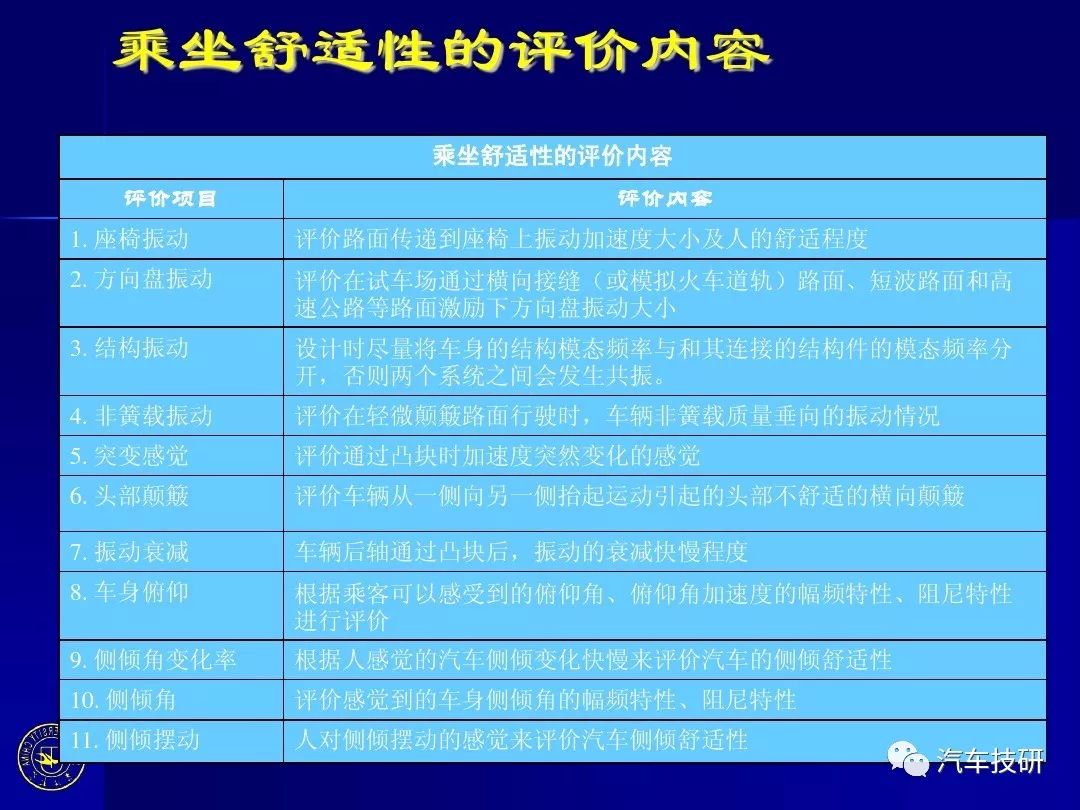 乘坐舒适性的评价内容

| 乘坐舒适性的评价内容 | |
|---|---|
| 评价项目 | 评价内容 |
| 1. 座椅振动 | 评价路面传递到座椅上振动加速度大小及人的舒适程度 |
| 2. 方向盘振动 | 评价在试车场通过横向接缝（或模拟火车道轨）路面、短波路面和高速公路等路面激励下方向盘振动大小 |
| 3. 结构振动 | 设计时尽量将车身的结构模态频率与和其连接的结构件的模态频率分开，否则两个系统之间会发生共振。 |
| 4. 非簧载振动 | 评价在轻微颠簸路面行驶时，车辆非簧载质量垂向的振动情况 |
| 5. 突变感觉 | 评价通过凸块时加速度突然变化的感觉 |
| 6. 头部颠簸 | 评价车辆从一侧向另一侧抬起运动引起的头部不舒适的横向颠簸 |
| 7. 振动衰减 | 车辆后轴通过凸块后，振动的衰减快慢程度 |
| 8. 车身俯仰 | 根据乘客可以感受到的俯仰角、俯仰角加速度的幅频特性、阻尼特性进行评价 |
| 9. 侧倾角变化率 | 根据人感觉的汽车侧倾变化快慢来评价汽车的侧倾舒适性 |
| 10. 侧倾角 | 评价感觉到的车身侧倾角的幅频特性、阻尼特性 |
| 11. 侧倾摆动 | 人对侧倾摆动的感觉来评价汽车侧倾舒适性 |

汽车技研